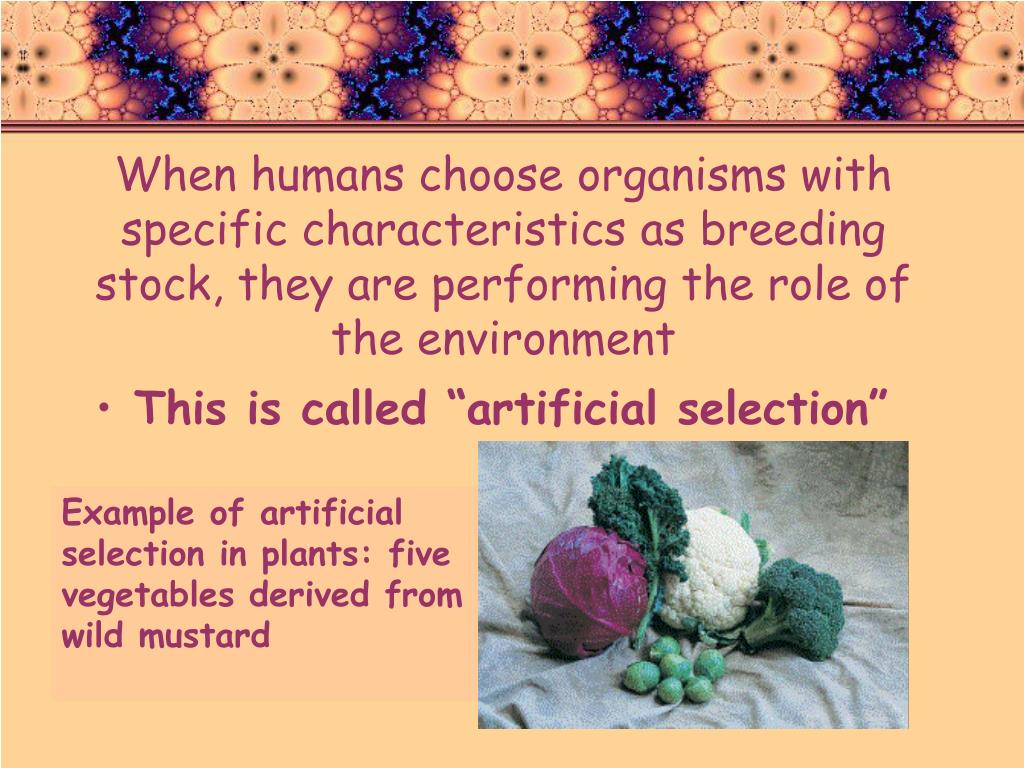 When humans choose organisms with specific characteristics as breeding stock, they are performing the role of the environment

• This is called “artificial selection”

Example of artificial selection in plants: five vegetables derived from wild mustard